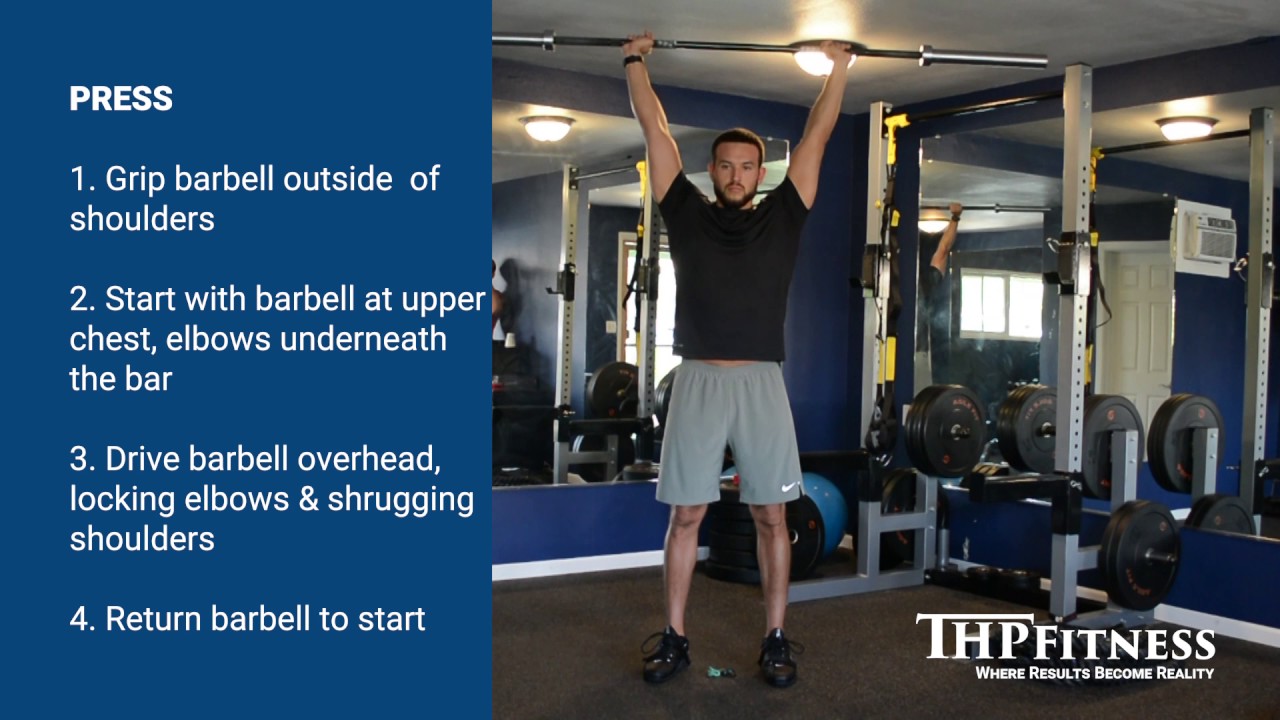 PRESS

1. Grip barbell outside of shoulders

2. Start with barbell at upper chest, elbows underneath the bar

3. Drive barbell overhead, locking elbows & shrugging shoulders

4. Return barbell to start

THPFITNESS
WHERE RESULTS BECOME REALITY